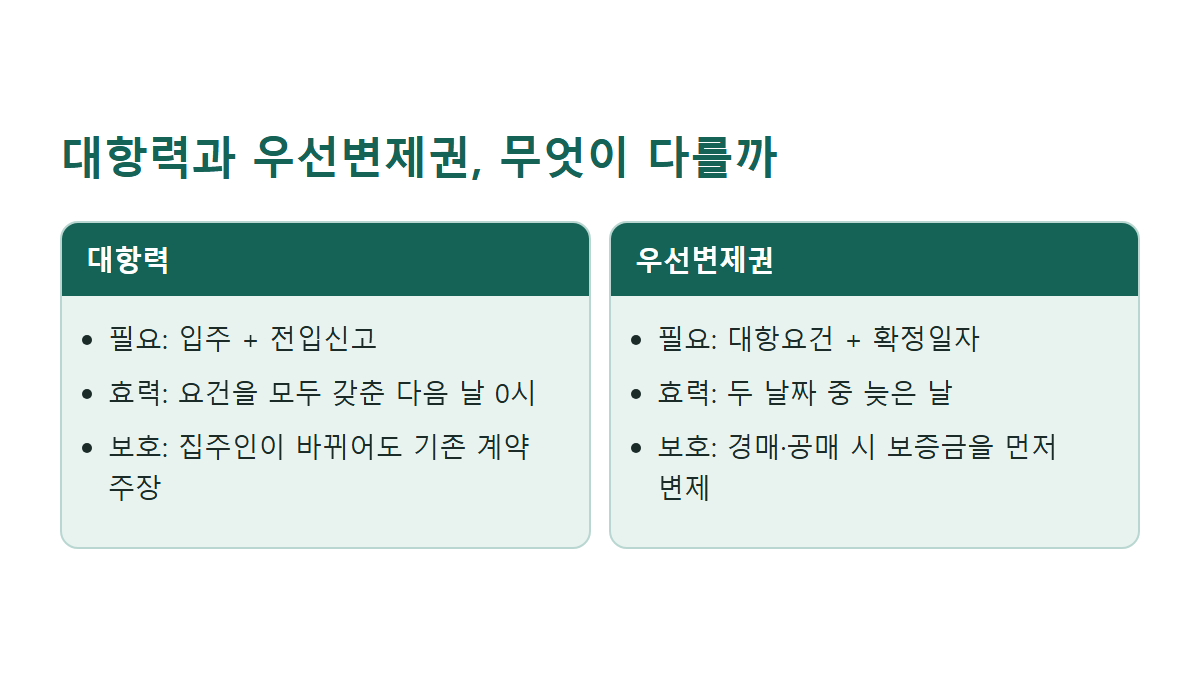 대항력과 우선변제권, 무엇이 다를까

대항력

- 필요: 입주 + 전입신고
- 효력: 요건을 모두 갖춘 다음 날 0시
- 보호: 집주인이 바뀌어도 기존 계약 주장

우선변제권

- 필요: 대항요건 + 확정일자
- 효력: 두 날짜 중 늦은 날
- 보호: 경매·공매 시 보증금을 먼저 변제